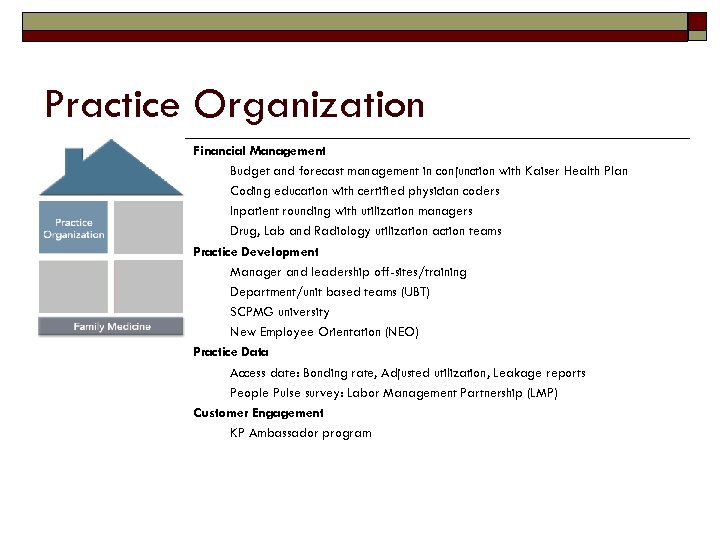 Practice Organization

Practice Organization

Family Medicine

Financial Management

Budget and forecast management in conjunction with Kaiser Health Plan

Coding education with certified physician coders

Inpatient rounding with utilization managers

Drug, Lab and Radiology utilization action teams

Practice Development

Manager and leadership off-sites/training

Department/unit based teams (UBT)

SCPMG university

New Employee Orientation (NEO)

Practice Data

Access date: Bonding rate, Adjusted utilization, Leakage reports

People Pulse survey: Labor Management Partnership (LMP)

Customer Engagement

KP Ambassador program